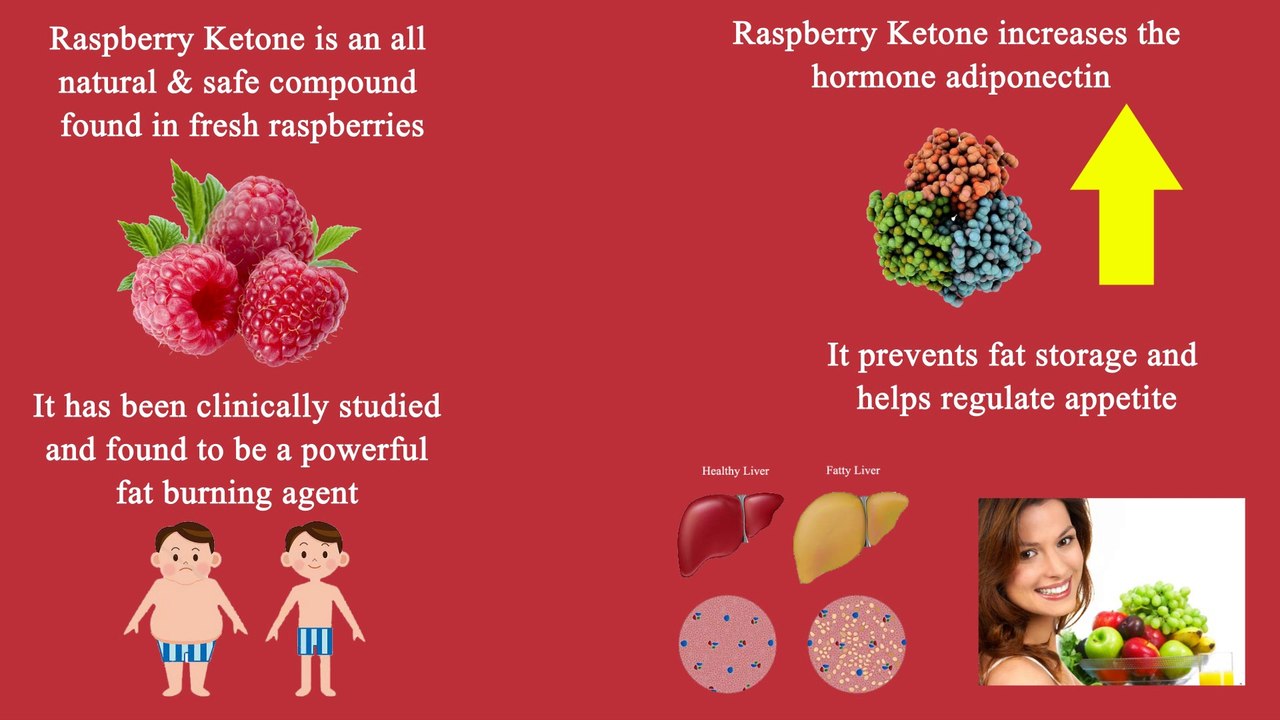 Raspberry Ketone is an all natural & safe compound found in fresh raspberries

It has been clinically studied and found to be a powerful fat burning agent

Raspberry Ketone increases the hormone adiponectin

It prevents fat storage and helps regulate appetite

Healthy Liver

Fatty Liver